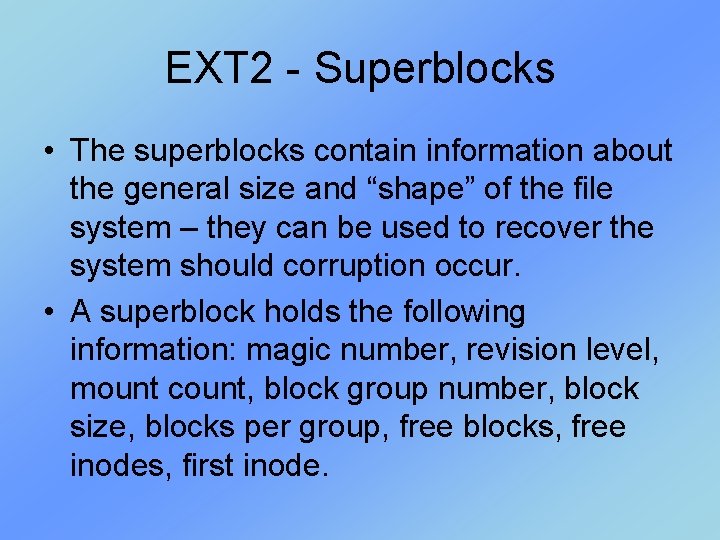 EXT2 - Superblocks

• The superblocks contain information about the general size and “shape” of the file system – they can be used to recover the system should corruption occur.

• A superblock holds the following information: magic number, revision level, mount count, block group number, block size, blocks per group, free blocks, free inodes, first inode.